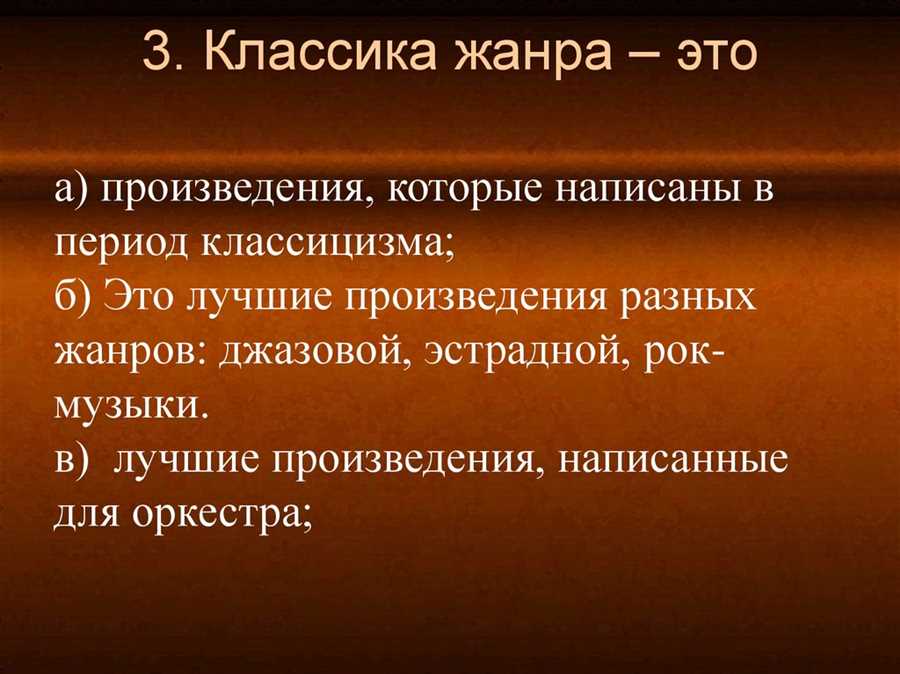 3. Классика жанра – это

а) произведения, которые написаны в период классицизма;
б) Это лучшие произведения разных жанров: джазовой, эстрадной, рок-музыки.
в) лучшие произведения, написанные для оркестра;